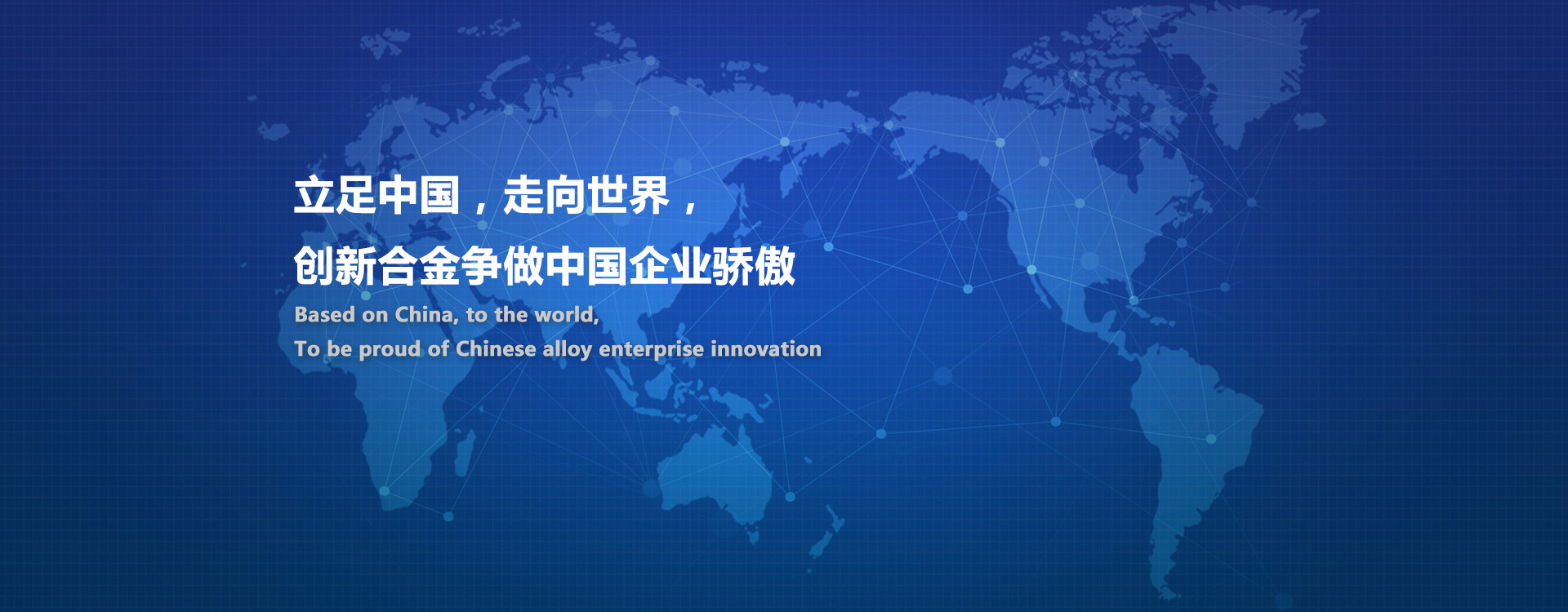 立足中国，走向世界，
创新合金争做中国企业骄傲

Based on China, to the world,
To be proud of Chinese alloy enterprise innovation